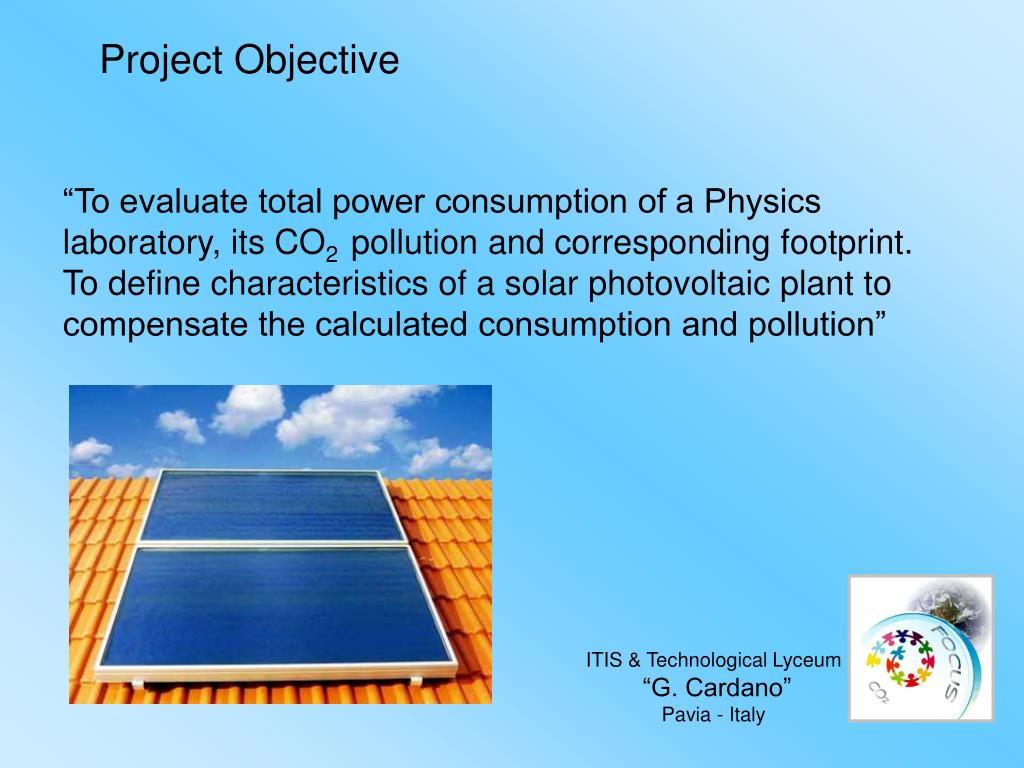 Project Objective

“To evaluate total power consumption of a Physics laboratory, its $CO_2$ pollution and corresponding footprint. To define characteristics of a solar photovoltaic plant to compensate the calculated consumption and pollution”

ITIS & Technological Lyceum
“G. Cardano”
Pavia - Italy

FOCUS
$CO_2$